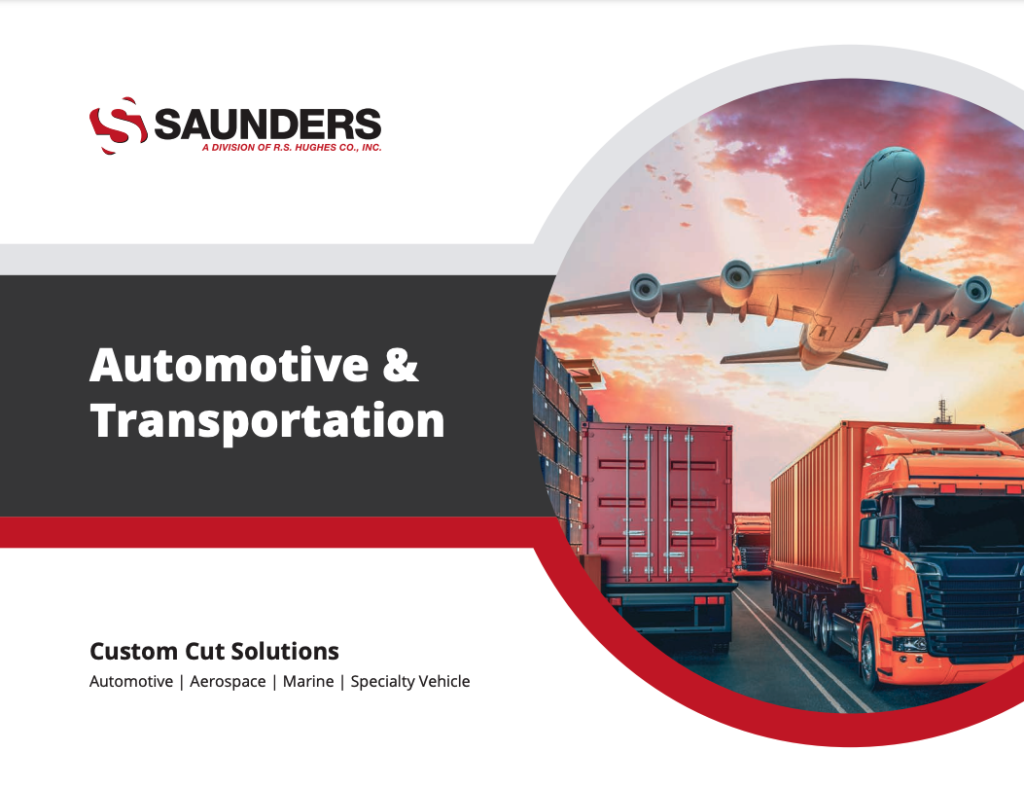 SAUNDERS
A DIVISION OF R.S. HUGHES CO., INC.

Automotive & Transportation

Custom Cut Solutions

Automotive | Aerospace | Marine | Specialty Vehicle